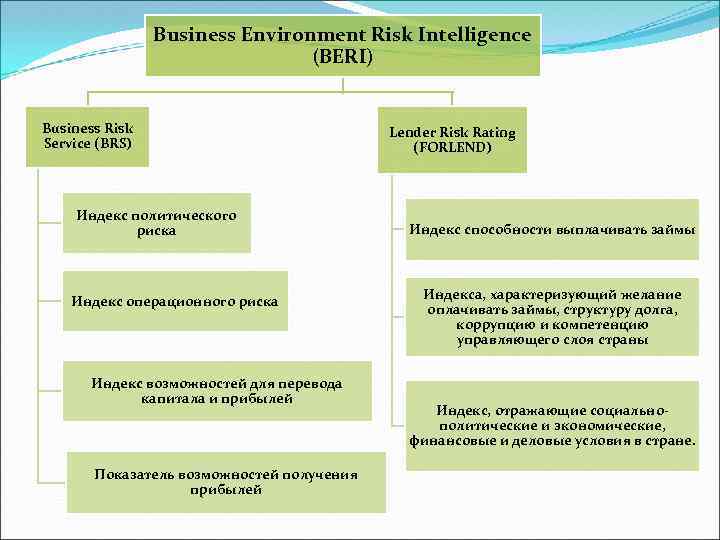 Business Environment Risk Intelligence (BERI)

Business Risk Service (BRS)

Индекс политического риска

Индекс операционного риска

Индекс возможностей для перевода капитала и прибылей

Показатель возможностей получения прибылей

Lender Risk Rating (FORLEND)

Индекс способности выплачивать займы

Индекса, характеризующий желание оплачивать займы, структуру долга, коррупцию и компетенцию управляющего слоя страны

Индекс, отражающие социально-политические и экономические, финансовые и деловые условия в стране.